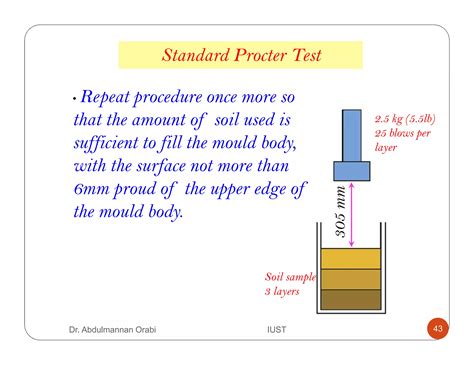 Standard Procter Test

• Repeat procedure once more so that the amount of soil used is sufficient to fill the mould body, with the surface not more than 6mm proud of the upper edge of the mould body.

2.5 kg (5.5lb)
25 blows per layer

305 mm

Soil sample
3 layers

Dr. Abdulmannan Orabi

IUST

43